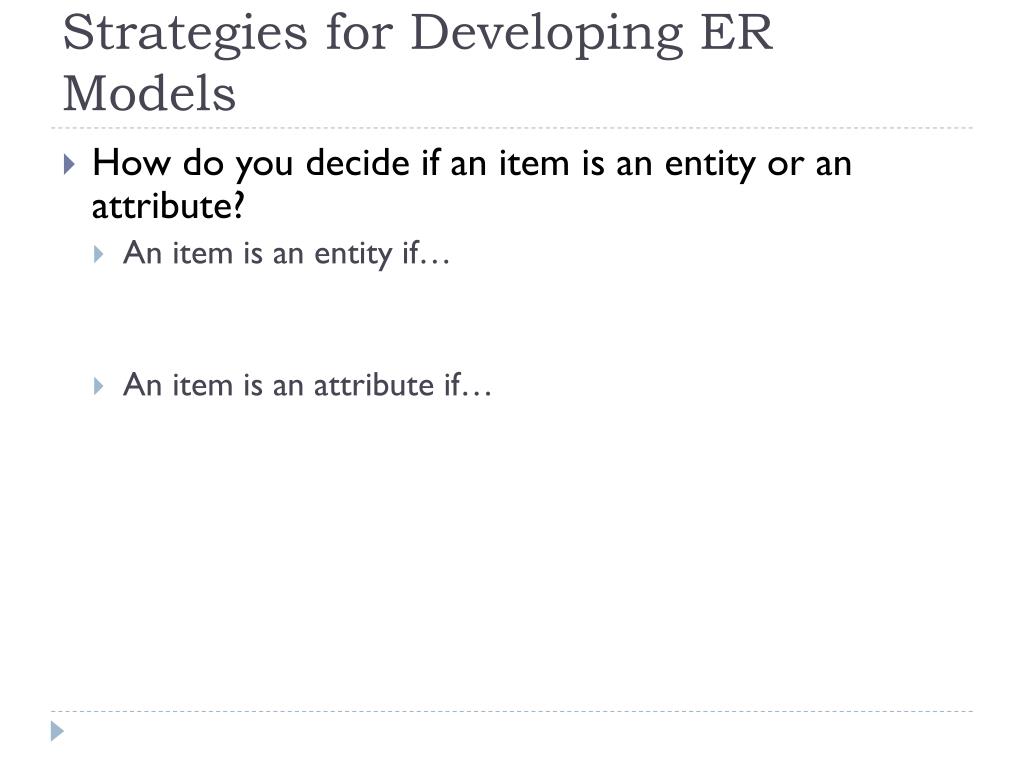 Strategies for Developing ER Models

How do you decide if an item is an entity or an attribute?

An item is an entity if…

An item is an attribute if…